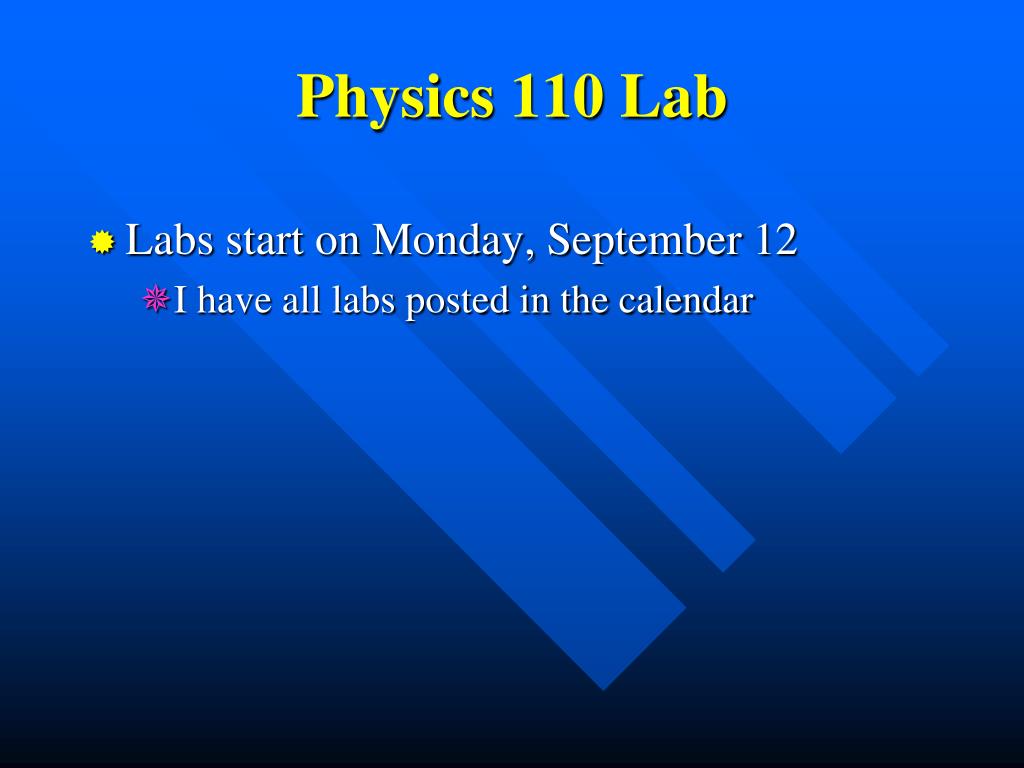 Physics 110 Lab

Labs start on Monday, September 12

I have all labs posted in the calendar